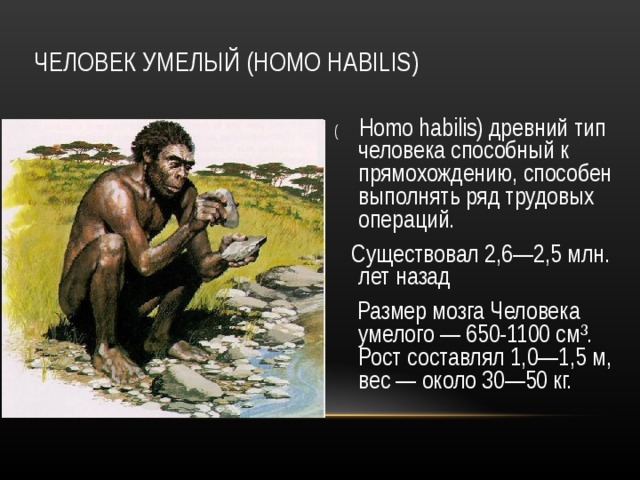 ЧЕЛОВЕК УМЕЛЫЙ (HOMO HABILIS)

( Homo habilis) древний тип человека способный к прямохождению, способен выполнять ряд трудовых операций.

Существовал 2,6—2,5 млн. лет назад

Размер мозга Человека умелого — 650-1100 см$^3$. Рост составлял 1,0—1,5 м, вес — около 30—50 кг.